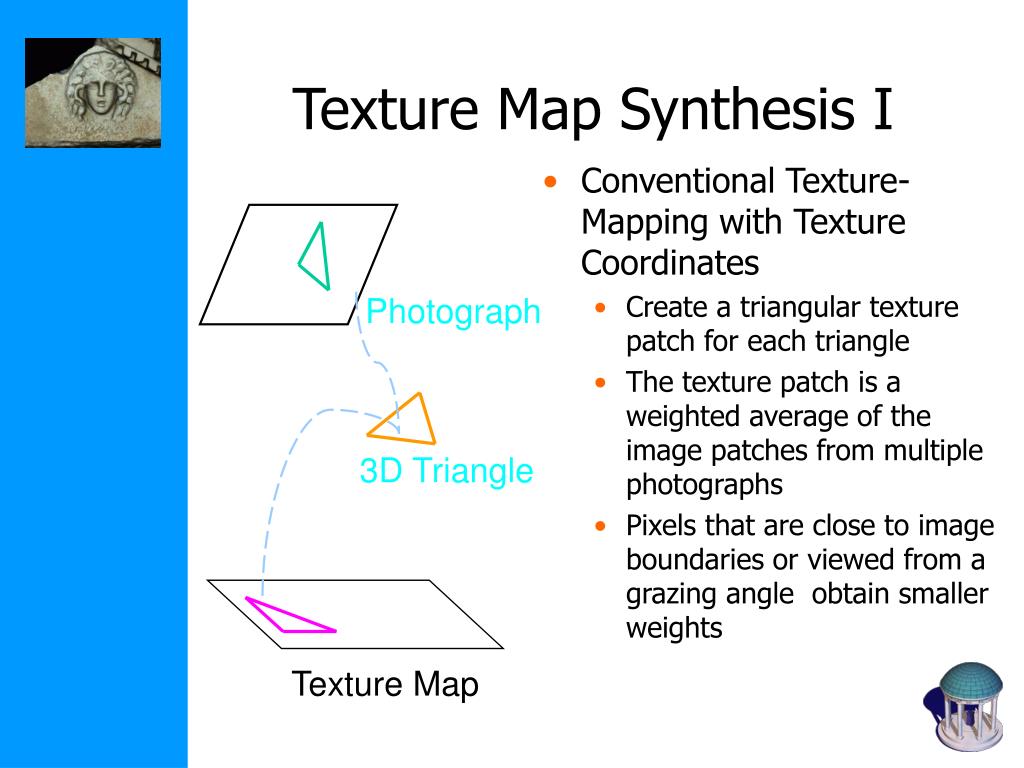 Texture Map Synthesis I

Photograph

3D Triangle

Texture Map

• Conventional Texture-Mapping with Texture Coordinates
 • Create a triangular texture patch for each triangle
 • The texture patch is a weighted average of the image patches from multiple photographs
 • Pixels that are close to image boundaries or viewed from a grazing angle obtain smaller weights